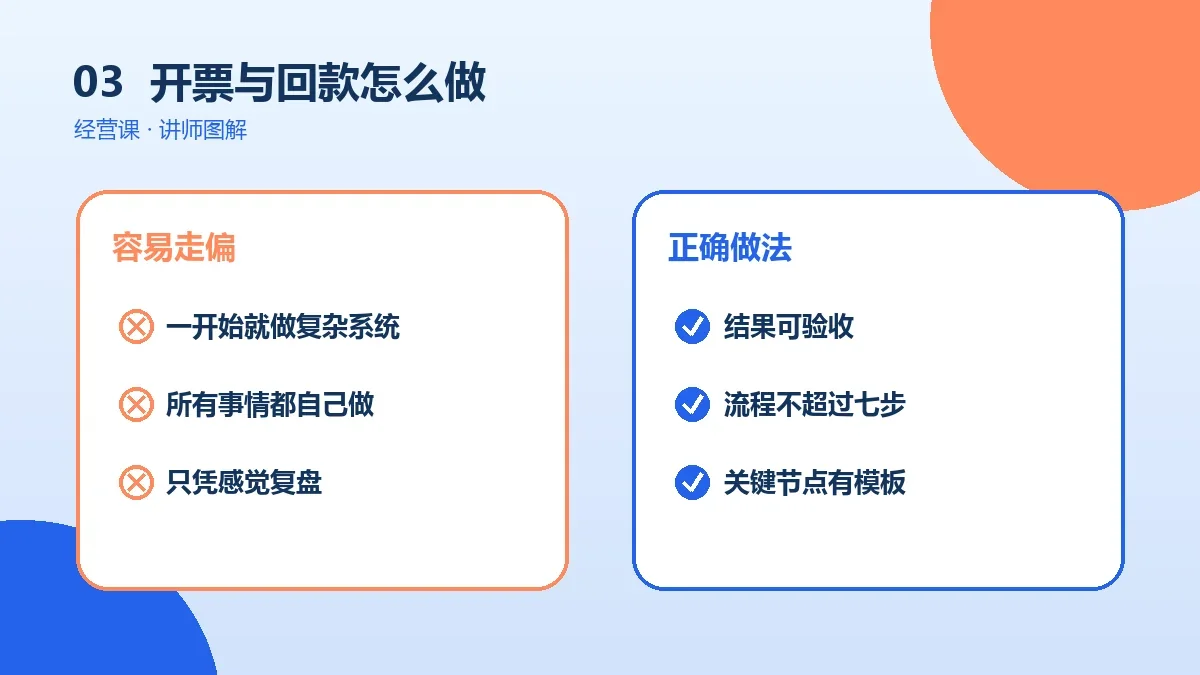 03 开票与回款怎么做
经营课 · 讲师图解

容易走偏

一开始就做复杂系统

所有事情都自己做

只凭感觉复盘

正确做法

结果可验收

流程不超过七步

关键节点有模板